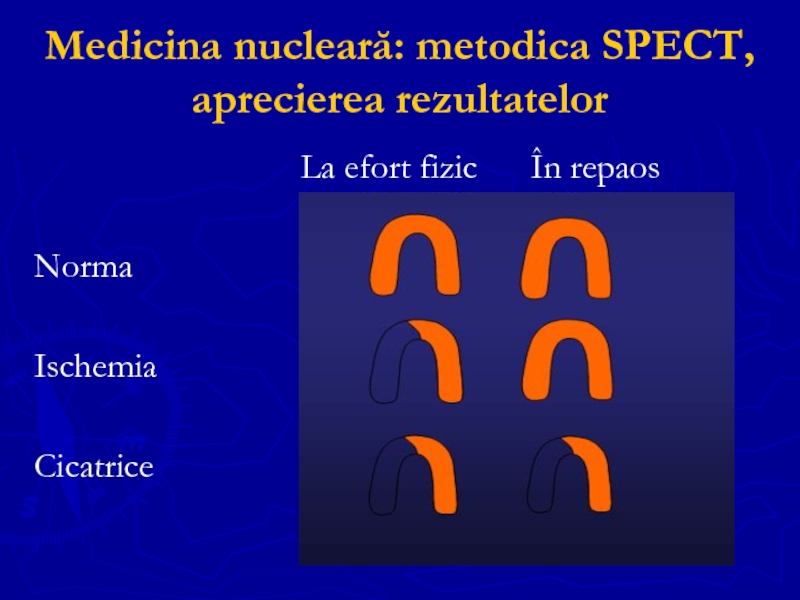 Medicina nucleară: metodica SPECT, aprecierea rezultatelor

La efort fizic    În repaos

Norma

Ischemia

Cicatrice